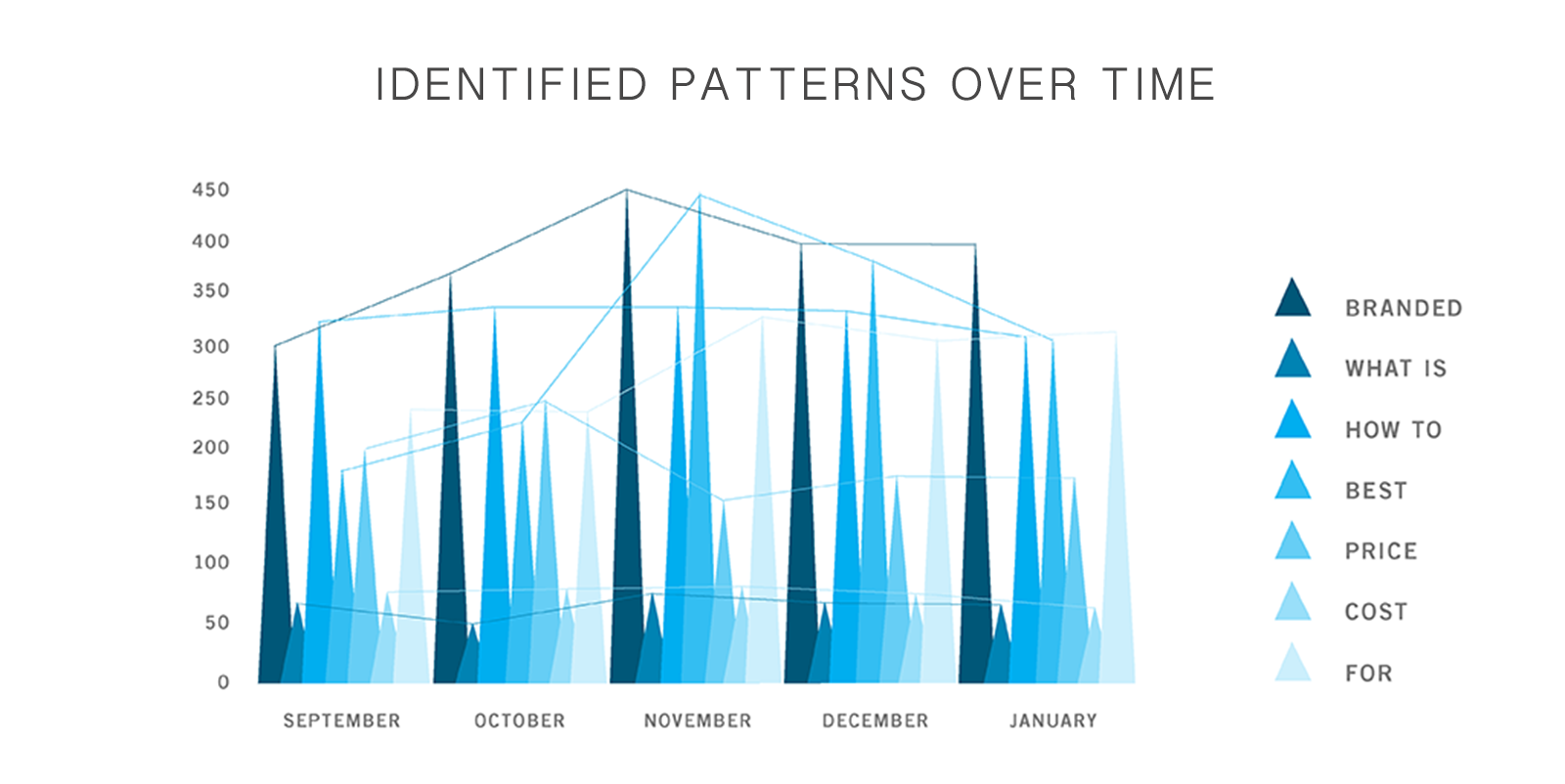 IDENTIFIED PATTERNS OVER TIME

450
400
350
300
250
200
150
100
50
0

SEPTEMBER
OCTOBER
NOVEMBER
DECEMBER
JANUARY

BRANDED
WHAT IS
HOW TO
BEST
PRICE
COST
FOR